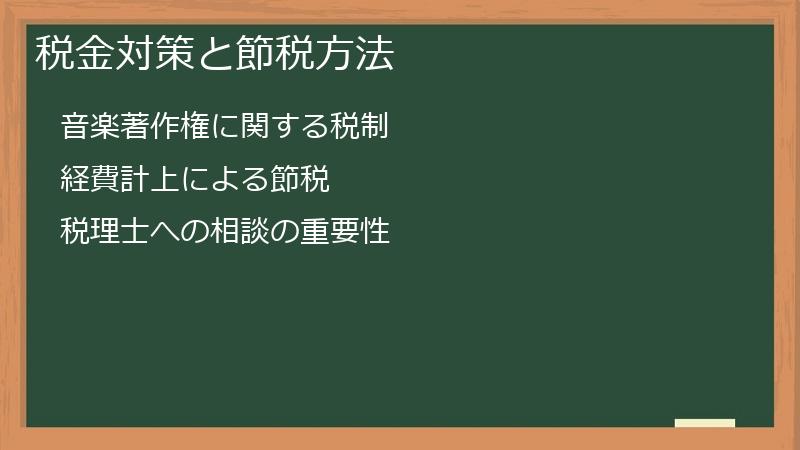 税金対策と節税方法

音楽著作権に関する税制

経費計上による節税

税理士への相談の重要性